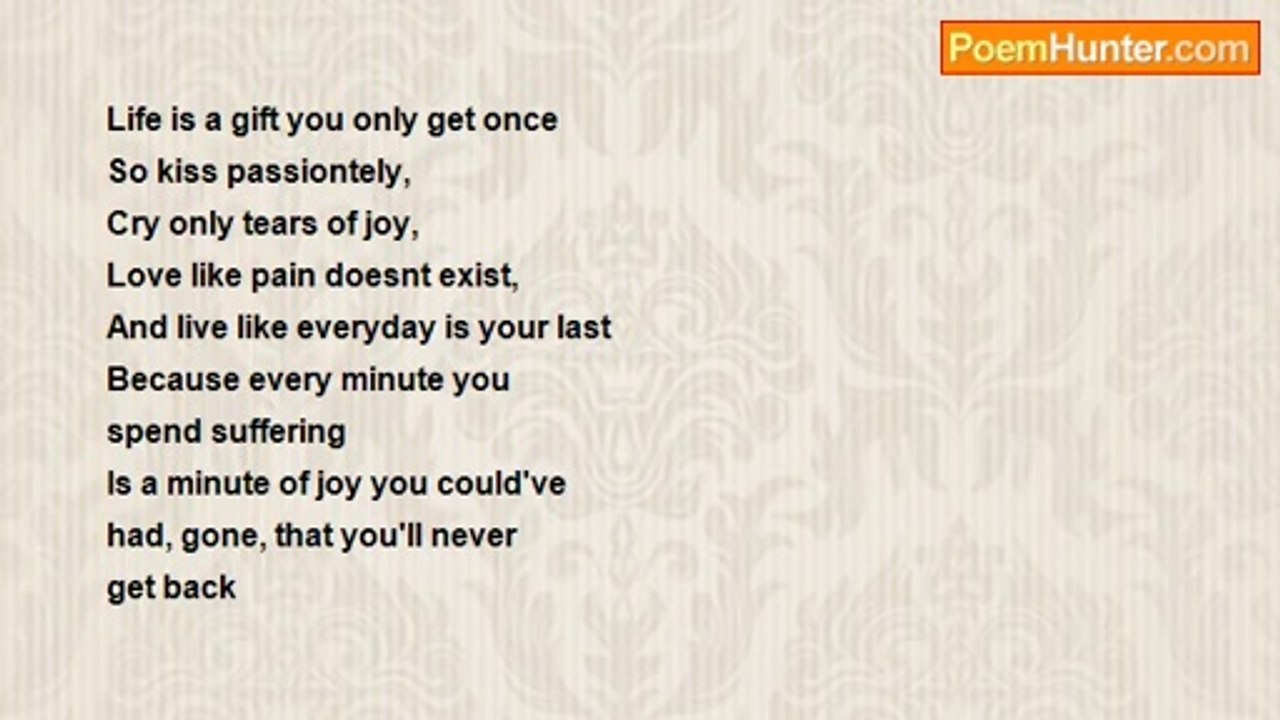 PoemHunter.com

Life is a gift you only get once
So kiss passiontely,
Cry only tears of joy,
Love like pain doesnt exist,
And live like everyday is your last
Because every minute you
spend suffering
Is a minute of joy you could've
had, gone, that you'll never
get back